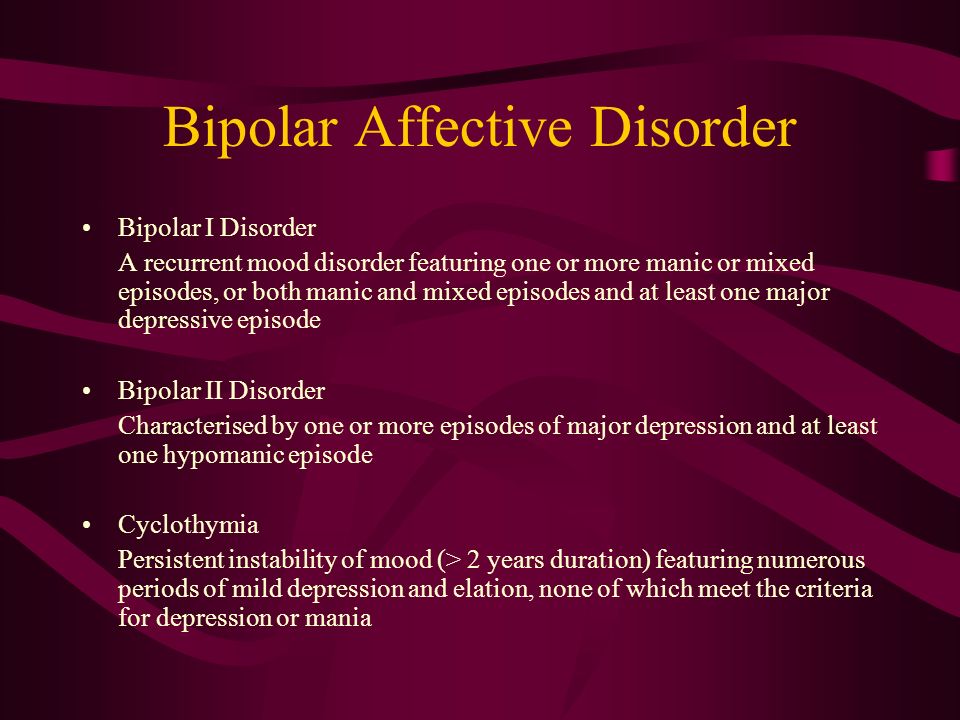 Bipolar Affective Disorder

• Bipolar I Disorder
A recurrent mood disorder featuring one or more manic or mixed episodes, or both manic and mixed episodes and at least one major depressive episode

• Bipolar II Disorder
Characterised by one or more episodes of major depression and at least one hypomanic episode

• Cyclothymia
Persistent instability of mood (> 2 years duration) featuring numerous periods of mild depression and elation, none of which meet the criteria for depression or mania